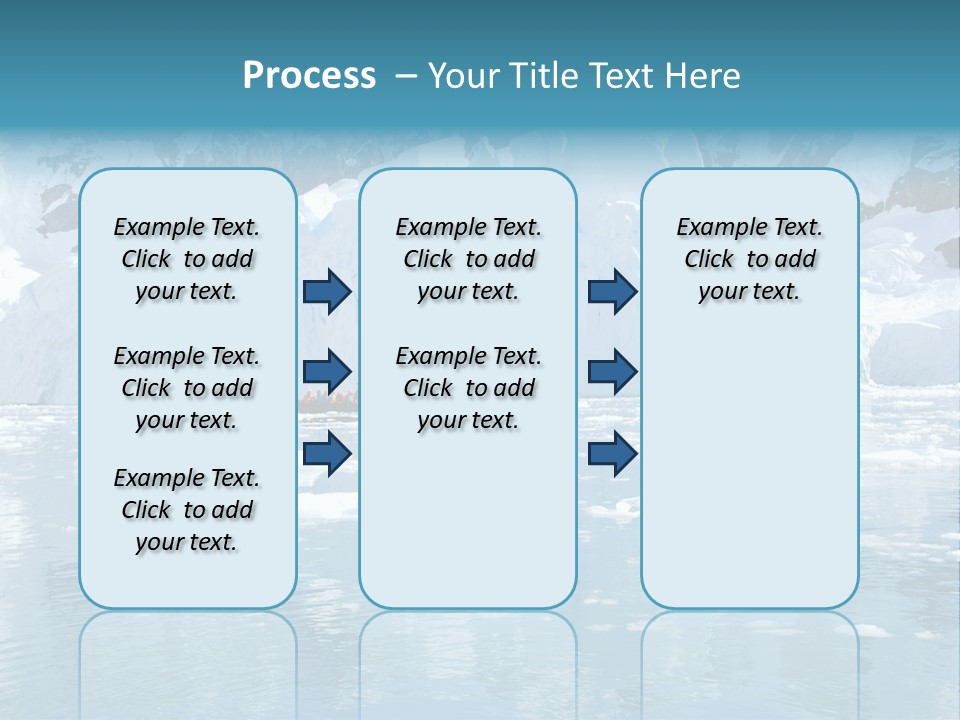 Process – Your Title Text Here

Example Text. Click to add your text.

Example Text. Click to add your text.

Example Text. Click to add your text.

Example Text. Click to add your text.

Example Text. Click to add your text.

Example Text. Click to add your text.